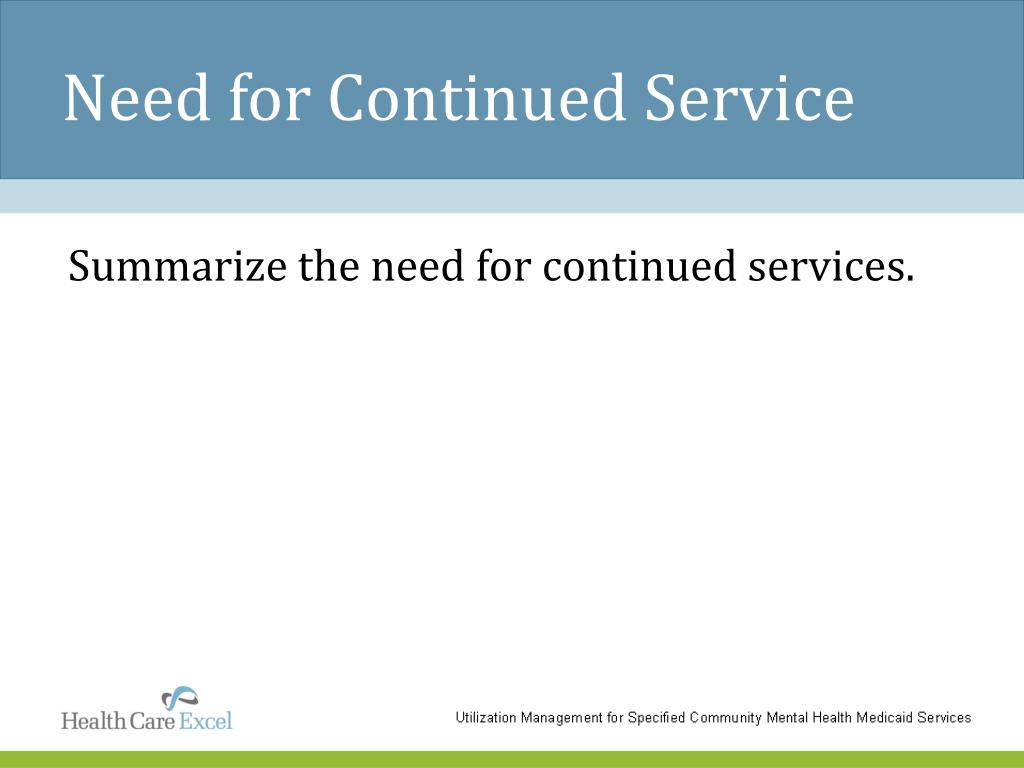 Need for Continued Service

Summarize the need for continued services.

Health Care Excel

Utilization Management for Specified Community Mental Health Medicaid Services